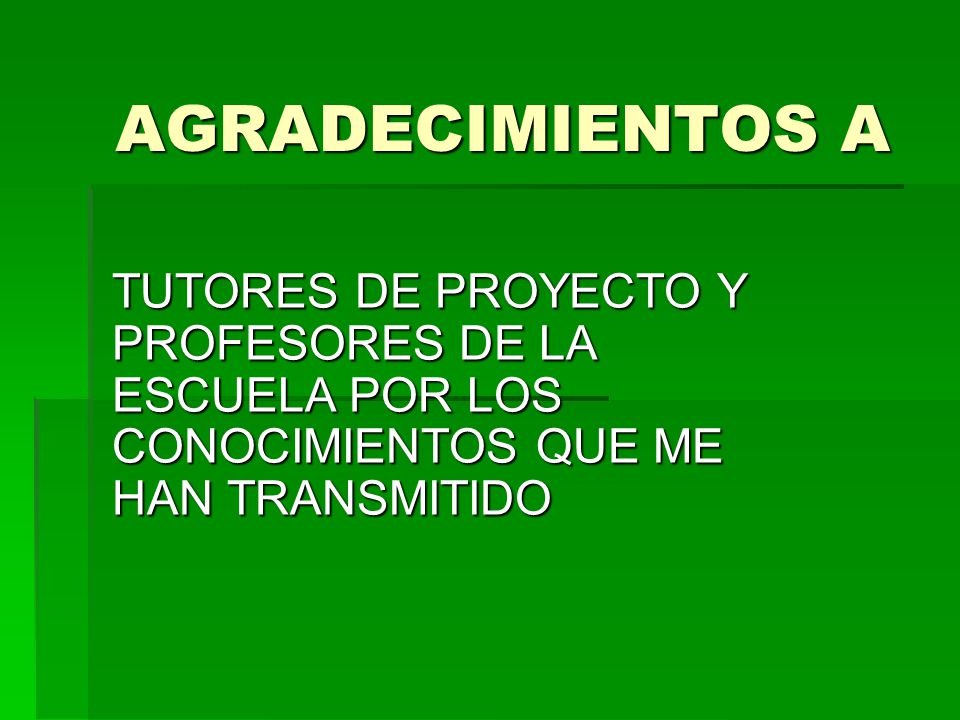 AGRADECIMIENTOS A

TUTORES DE PROYECTO Y PROFESORES DE LA ESCUELA POR LOS CONOCIMIENTOS QUE ME HAN TRANSMITIDO